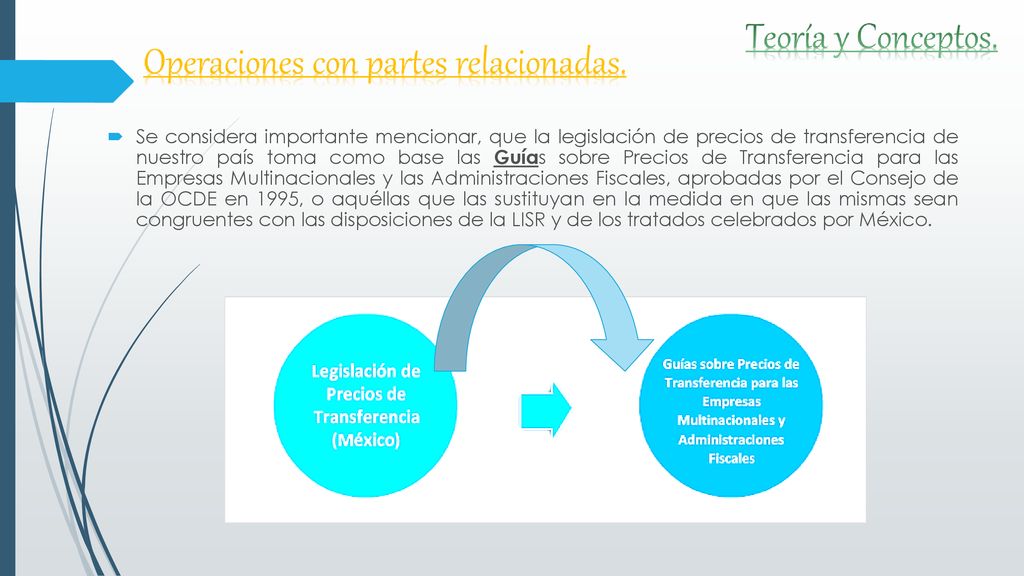 Teoría y Conceptos.

Operaciones con partes relacionadas.

Se considera importante mencionar, que la legislación de precios de transferencia de nuestro país toma como base las Guías sobre Precios de Transferencia para las Empresas Multinacionales y las Administraciones Fiscales, aprobadas por el Consejo de la OCDE en 1995, o aquéllas que las sustituyan en la medida en que las mismas sean congruentes con las disposiciones de la LISR y de los tratados celebrados por México.

Legislación de Precios de Transferencia (México)

Guías sobre Precios de Transferencia para las Empresas Multinacionales y Administraciones Fiscales